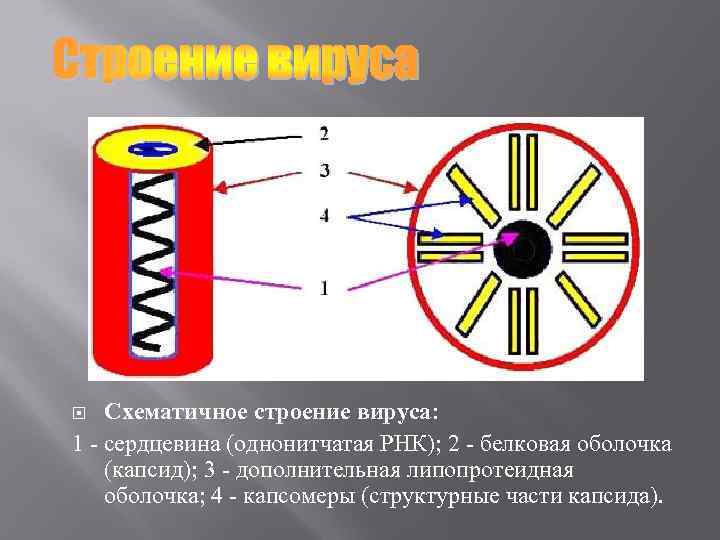 Строение вируса

2
3
4
1

Схематичное строение вируса:

1 - сердцевина (однонитчатая РНК); 2 - белковая оболочка (капсид); 3 - дополнительная липопротеидная оболочка; 4 - капсомеры (структурные части капсида).